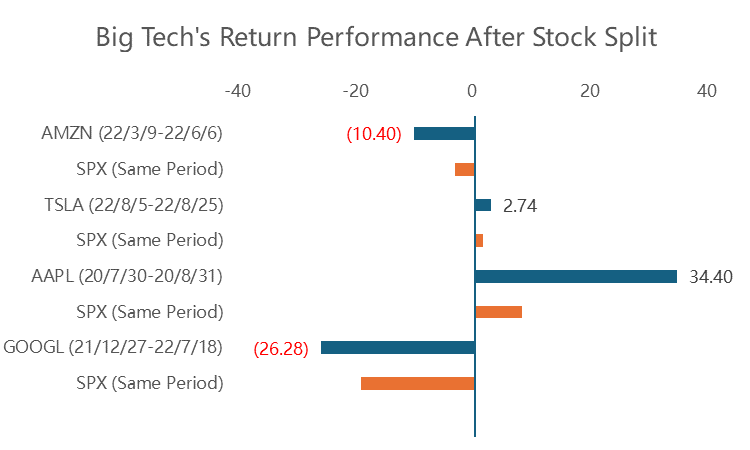 Big Tech's Return Performance After Stock Split

-40 -20 0 20 40

AMZN (22/3/9-22/6/6) (10.40)

SPX (Same Period)

TSLA (22/8/5-22/8/25) 2.74

SPX (Same Period)

AAPL (20/7/30-20/8/31) 34.40

SPX (Same Period)

GOOGL (21/12/27-22/7/18) (26.28)

SPX (Same Period)